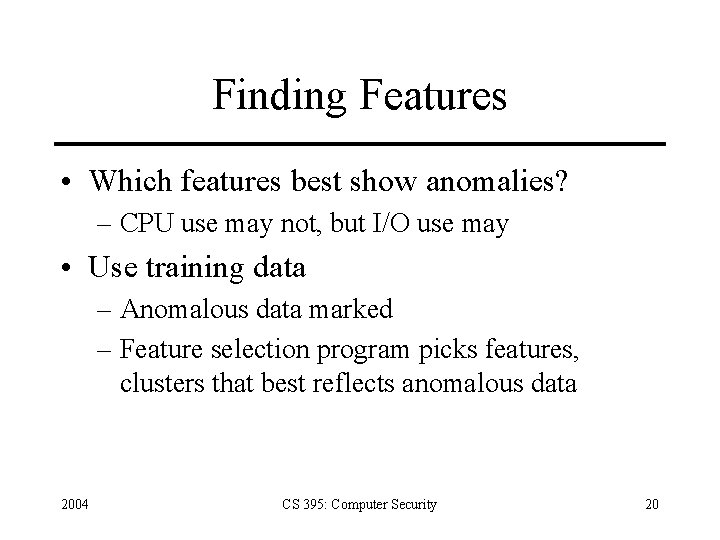 Finding Features

• Which features best show anomalies?
– CPU use may not, but I/O use may

• Use training data
– Anomalous data marked
– Feature selection program picks features, clusters that best reflects anomalous data

2004

CS 395: Computer Security

20